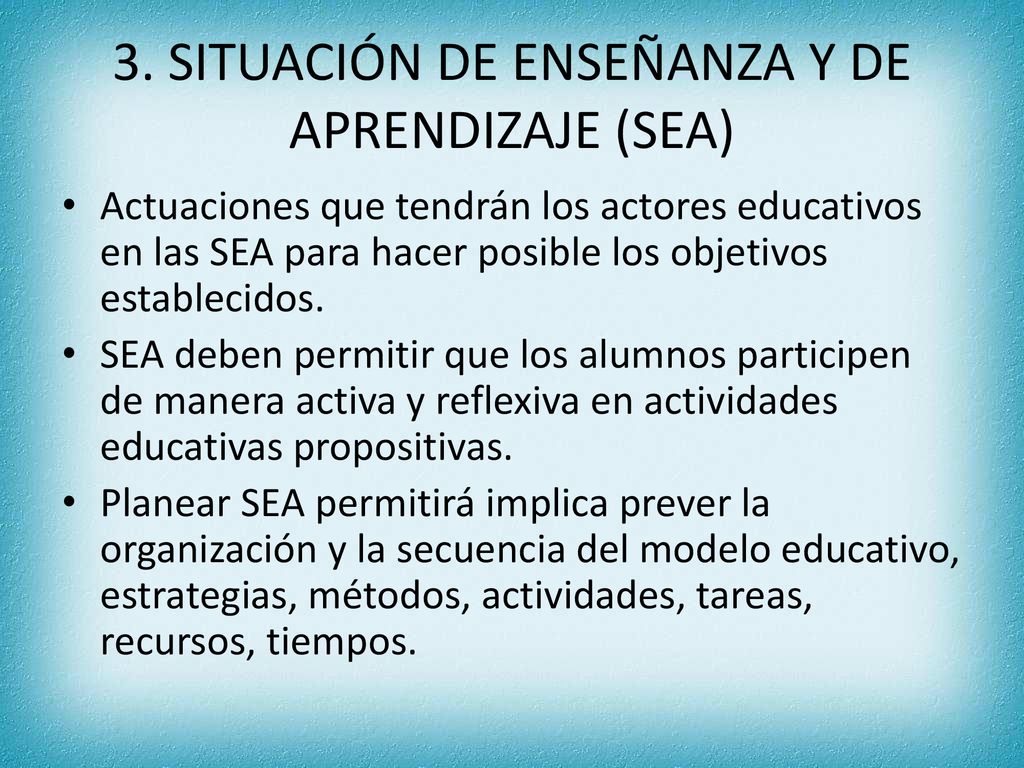 3. SITUACIÓN DE ENSEÑANZA Y DE APRENDIZAJE (SEA)

• Actuaciones que tendrán los actores educativos en las SEA para hacer posible los objetivos establecidos.
• SEA deben permitir que los alumnos participen de manera activa y reflexiva en actividades educativas propositivas.
• Planear SEA permitirá implica prever la organización y la secuencia del modelo educativo, estrategias, métodos, actividades, tareas, recursos, tiempos.